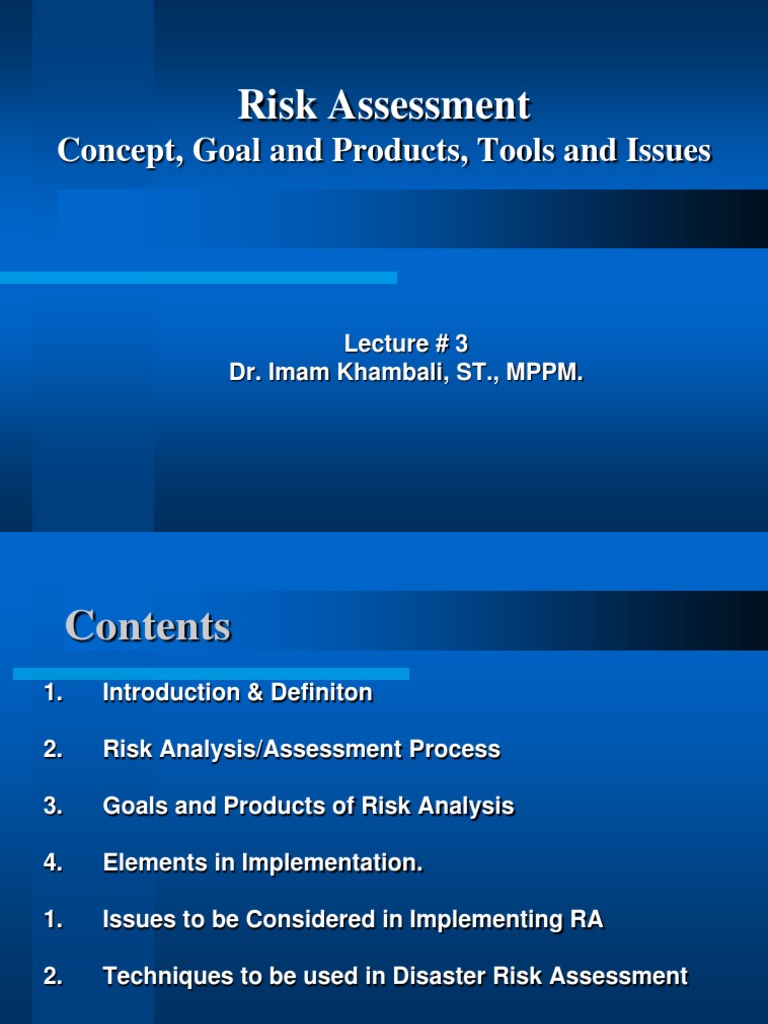 Risk Assessment
Concept, Goal and Products, Tools and Issues

Lecture # 3
Dr. Imam Khambali, ST., MPPM.

Contents

1. Introduction & Definiton

2. Risk Analysis/Assessment Process

3. Goals and Products of Risk Analysis

4. Elements in Implementation.

1. Issues to be Considered in Implementing RA

2. Techniques to be used in Disaster Risk Assessment